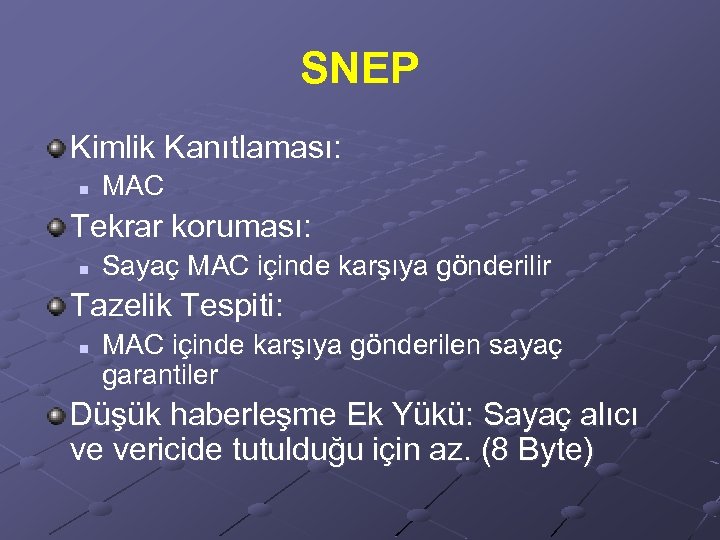 SNEP

Kimlik Kanıtlaması:

MAC

Tekrar koruması:

Sayaç MAC içinde karşıya gönderilir

Tazelik Tespiti:

MAC içinde karşıya gönderilen sayaç garantiler

Düşük haberleşme Ek Yükü: Sayaç alıcı ve vericide tutulduğu için az. (8 Byte)